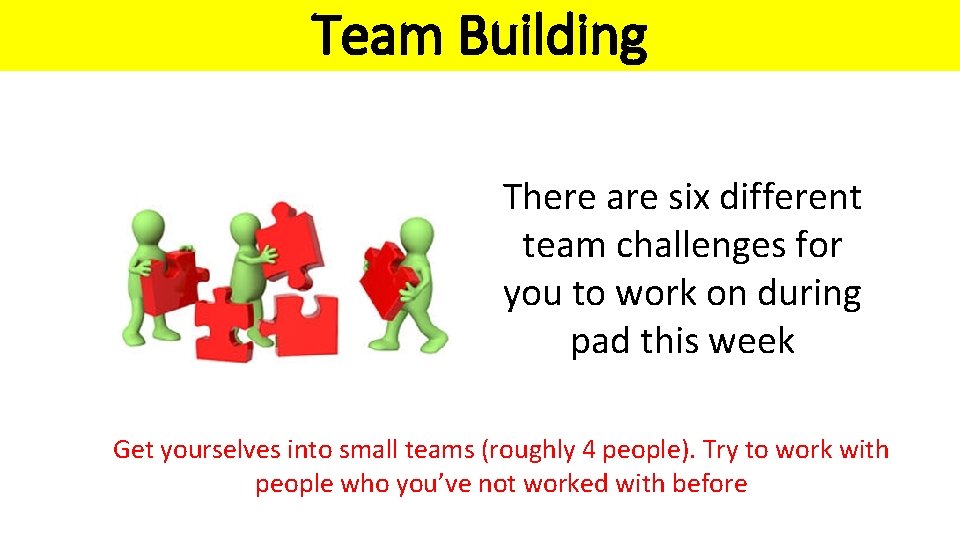 Team Building

There are six different team challenges for you to work on during pad this week

Get yourselves into small teams (roughly 4 people). Try to work with people who you've not worked with before